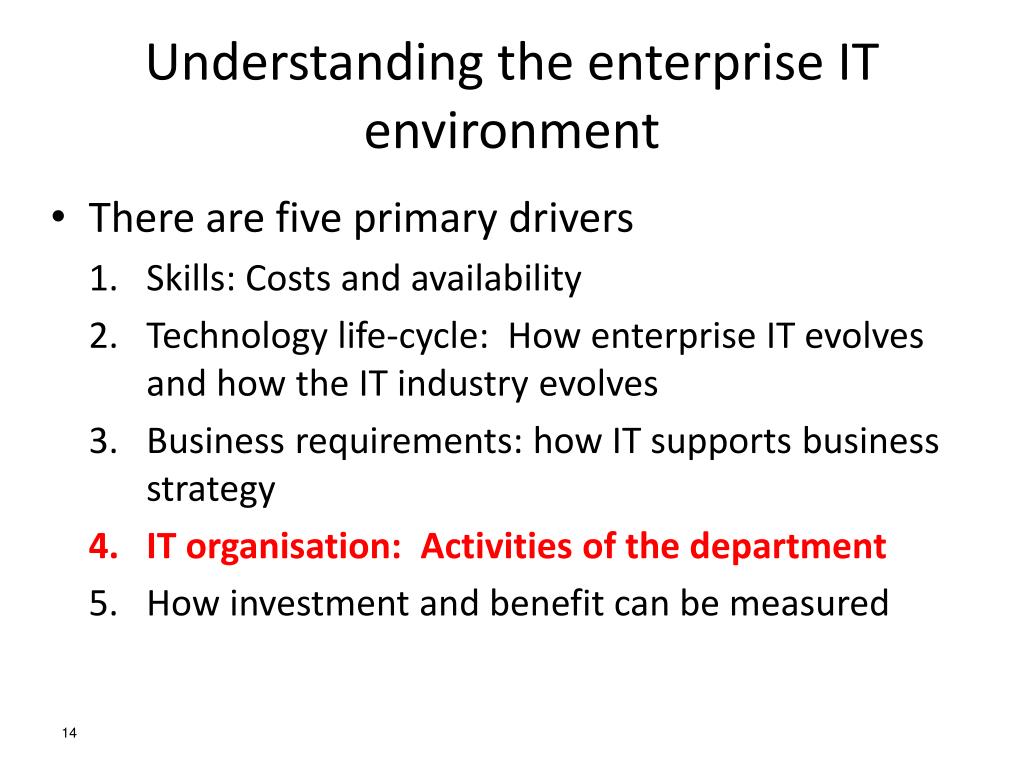 Understanding the enterprise IT environment

• There are five primary drivers
1. Skills: Costs and availability
2. Technology life-cycle: How enterprise IT evolves and how the IT industry evolves
3. Business requirements: how IT supports business strategy
4. IT organisation: Activities of the department
5. How investment and benefit can be measured

14